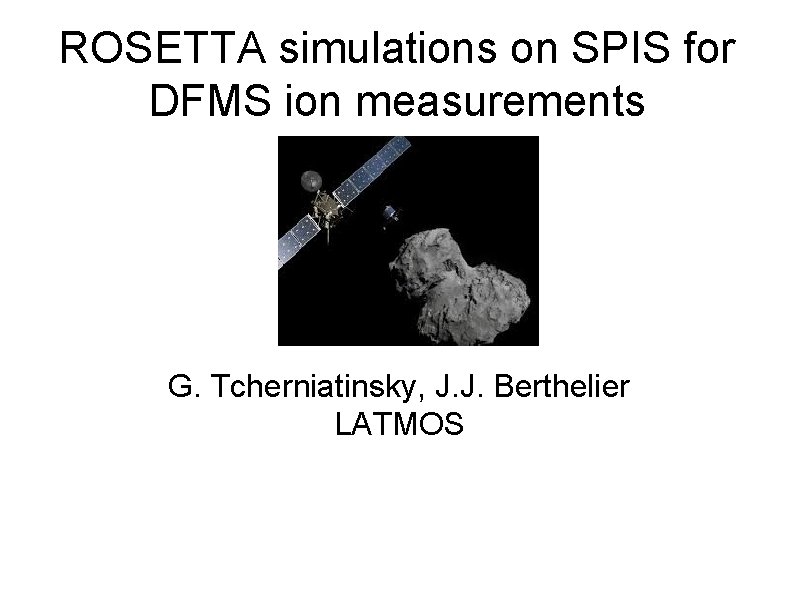 ROSETTA simulations on SPIS for DFMS ion measurements

G. Tcherniatinsky, J.J. Berthelier
LATMOS